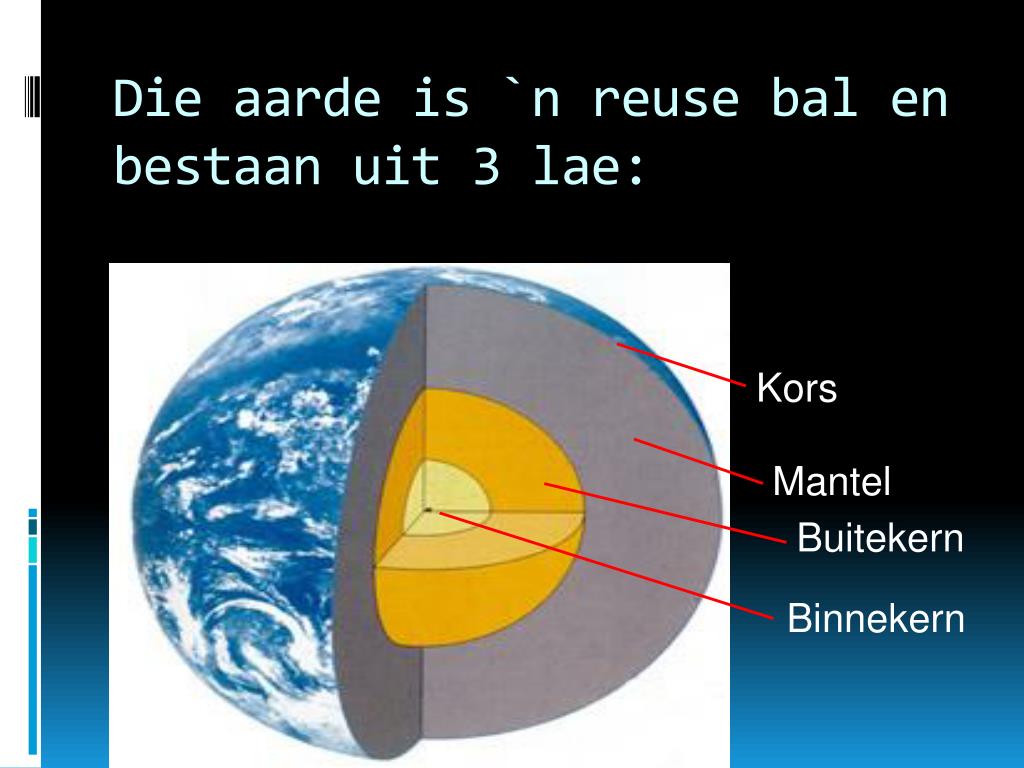 Die aarde is `n reuse bal en bestaan uit 3 lae:

Kors
Mantel
Buitekern
Binnekern